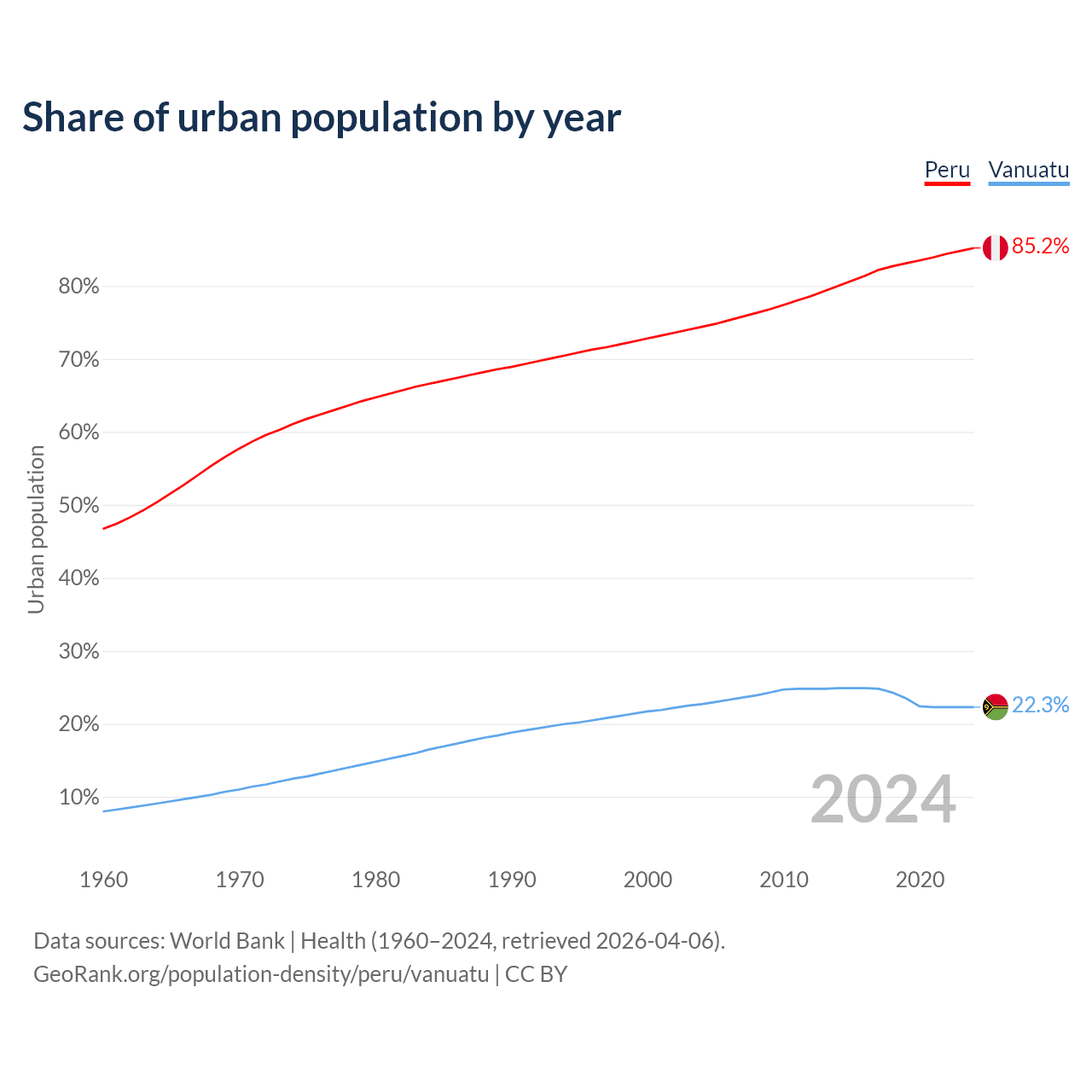 Share of urban population by year

Peru Vanuatu

85.2%

22.3%

Urban population

80%
70%
60%
50%
40%
30%
20%
10%

2024

1960 1970 1980 1990 2000 2010 2020

Data sources: World Bank | Health (1960–2024, retrieved 2026-04-06).
GeoRank.org/population-density/peru/vanuatu | CC BY